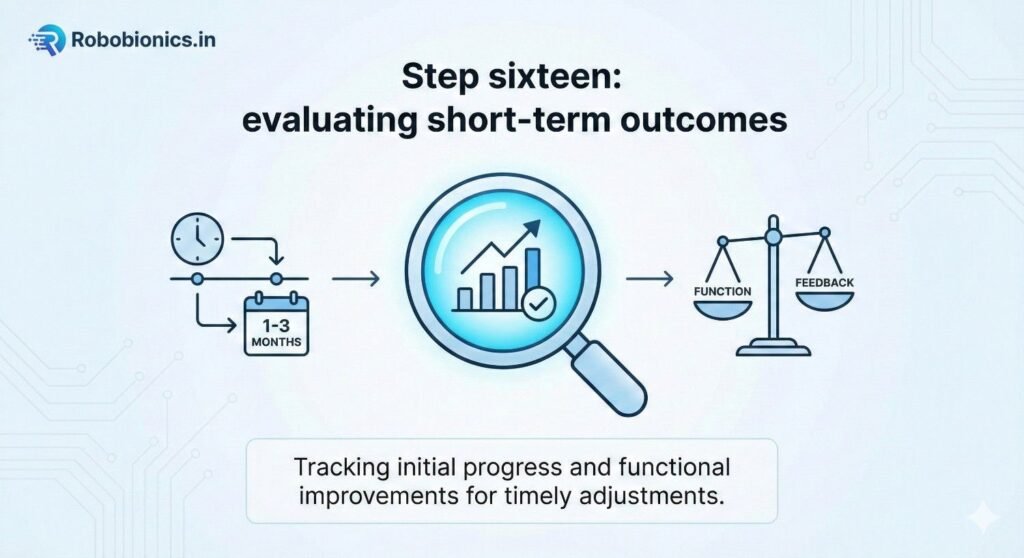 Robobionics.in

Step sixteen:
evaluating short-term outcomes

1-3
MONTHS

FUNCTION

FEEDBACK

Tracking initial progress and functional improvements for timely adjustments.